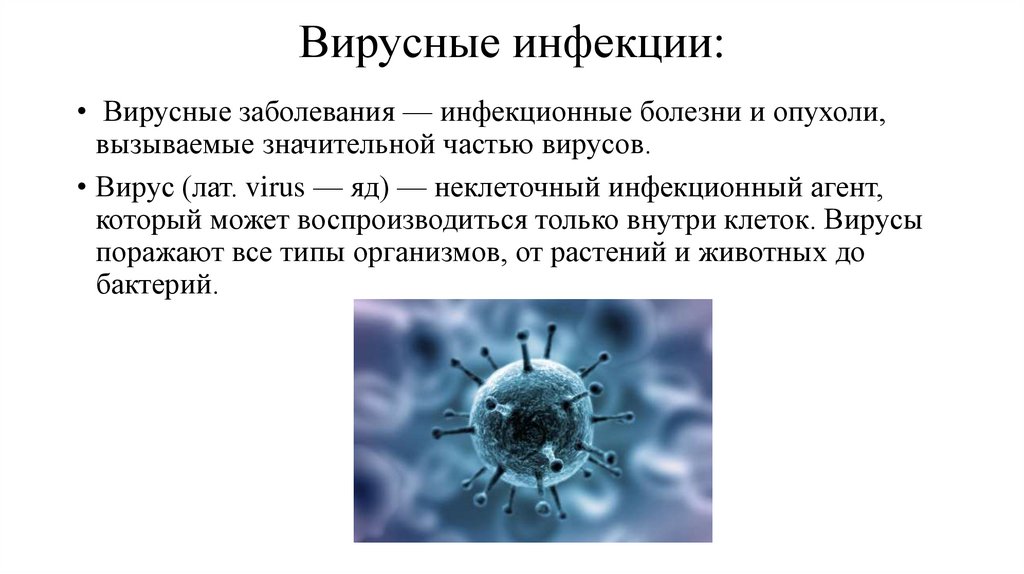 Вирусные инфекции:

• Вирусные заболевания — инфекционные болезни и опухоли, вызываемые значительной частью вирусов.

• Вирус (лат. virus — яд) — неклеточный инфекционный агент, который может воспроизводиться только внутри клеток. Вирусы поражают все типы организмов, от растений и животных до бактерий.